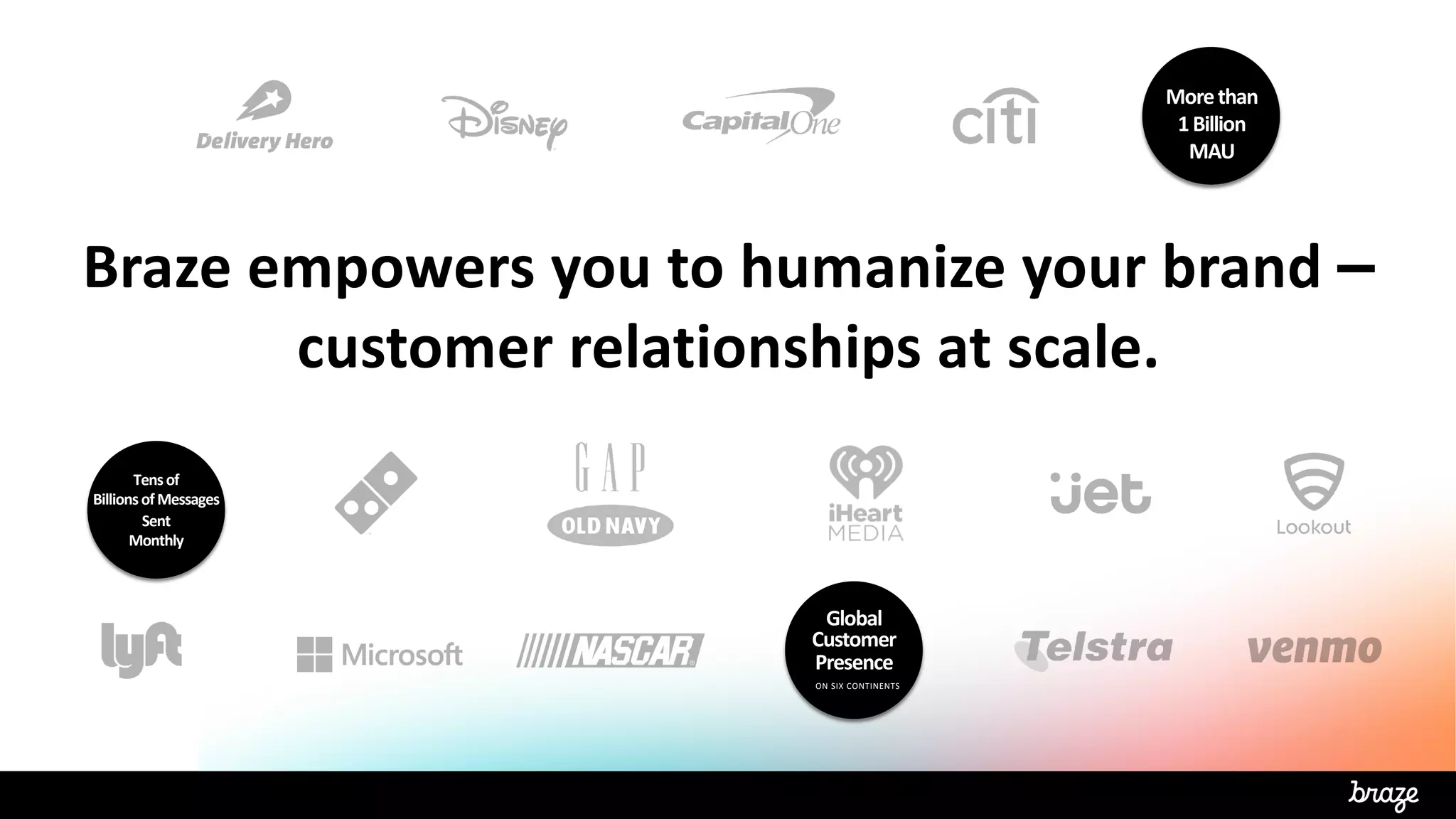 Delivery Hero

Disney

Capital One

citi

More than 1 Billion MAU

Braze empowers you to humanize your brand – customer relationships at scale.

Tens of Billions of Messages Sent Monthly

GAP

OLD NAVY

iHeart MEDIA

jet

Lookout

lyft

Microsoft

NASCAR

Global Customer Presence

ON SIX CONTINENTS

Telstra

venmo

braze